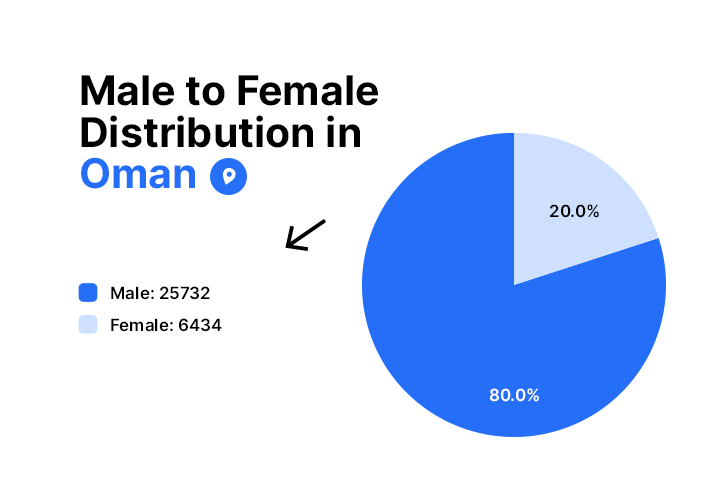 Male to Female Distribution in Oman

Male: 25732

Female: 6434

20.0%

80.0%